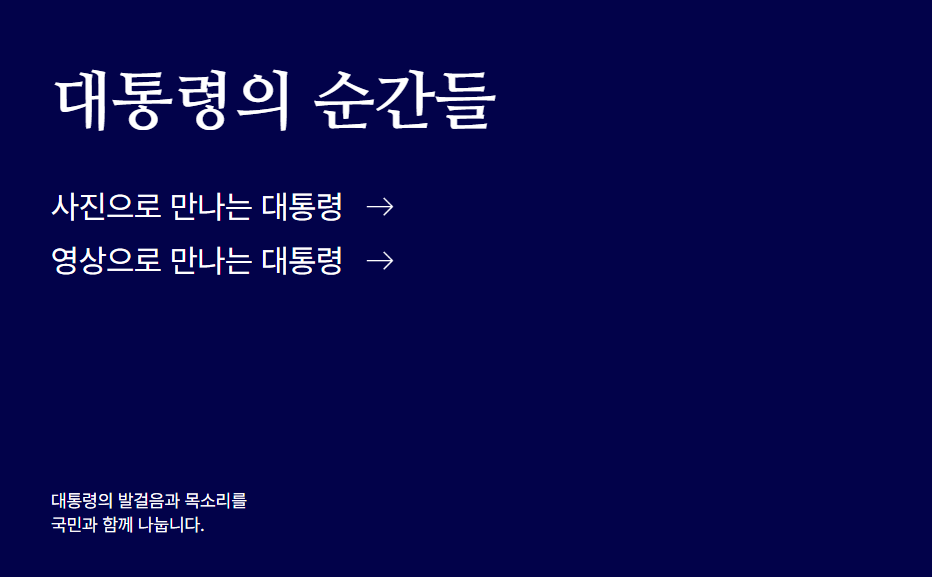 대통령의 순간들

사진으로 만나는 대통령 →

영상으로 만나는 대통령 →

대통령의 발걸음과 목소리를
국민과 함께 나눕니다.